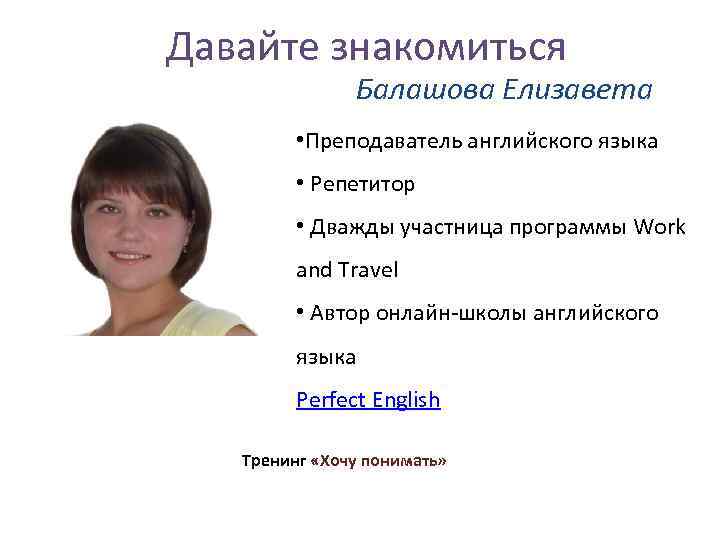 Давайте знакомиться

Балашова Елизавета

•Преподаватель английского языка

• Репетитор

• Дважды участница программы Work and Travel

• Автор онлайн-школы английского языка

Perfect English

Тренинг «Хочу понимать»